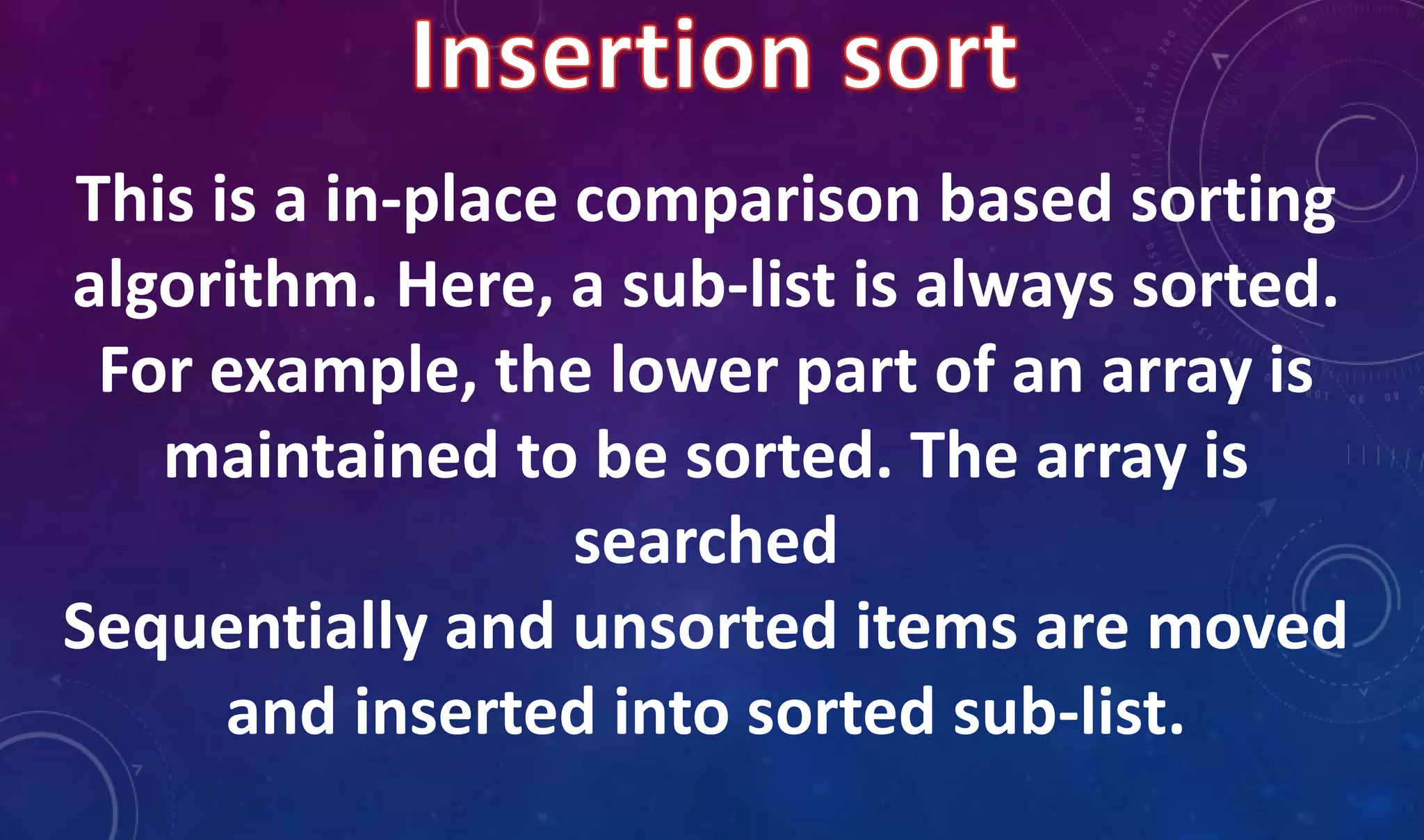 Insertion sort

This is a in-place comparison based sorting algorithm. Here, a sub-list is always sorted. For example, the lower part of an array is maintained to be sorted. The array is searched
Sequentially and unsorted items are moved and inserted into sorted sub-list.